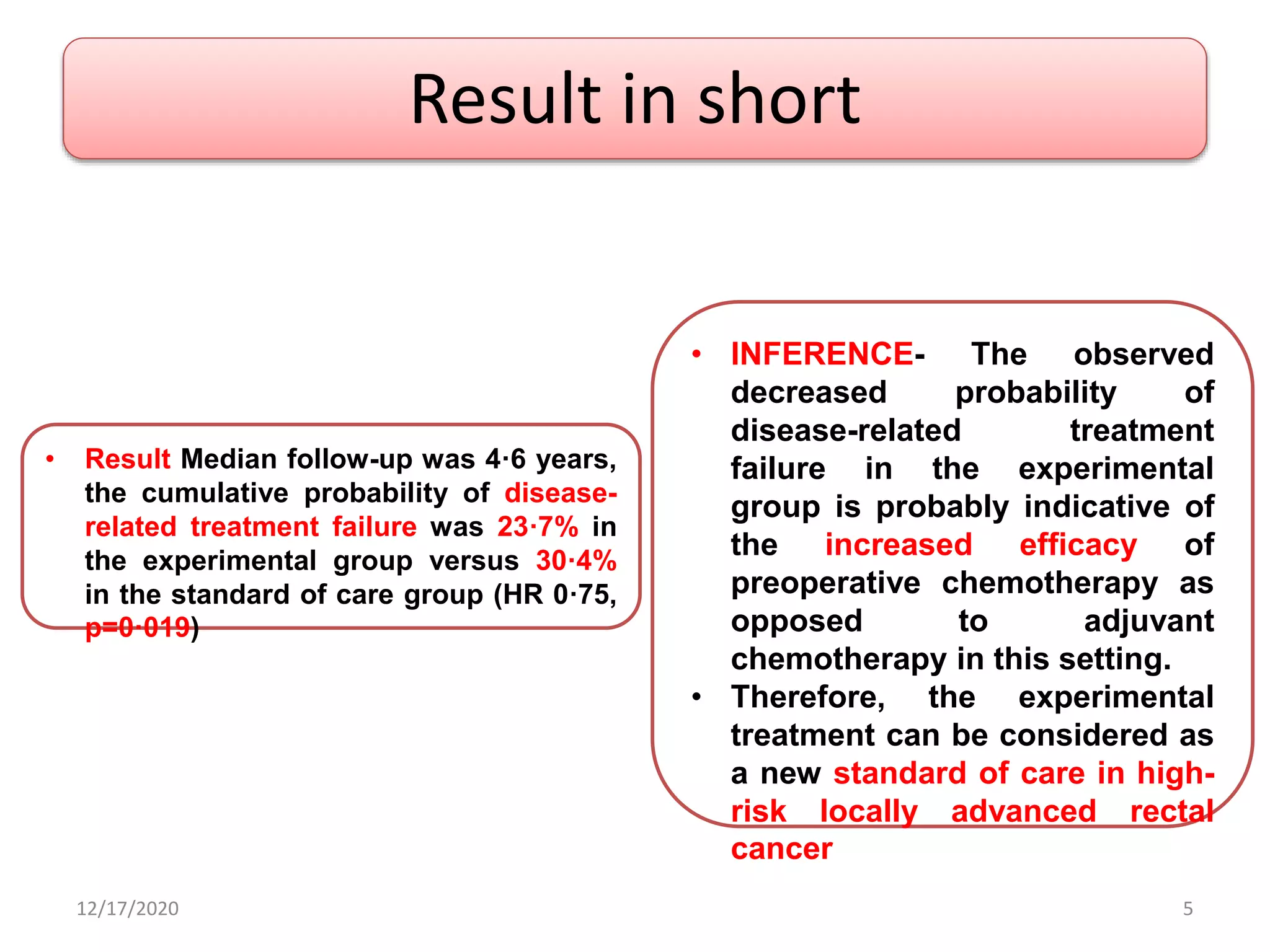 Result in short

• Result Median follow-up was 4·6 years, the cumulative probability of disease-related treatment failure was 23·7% in the experimental group versus 30·4% in the standard of care group (HR 0·75, p=0·019)

• INFERENCE- The observed decreased probability of disease-related treatment failure in the experimental group is probably indicative of the increased efficacy of preoperative chemotherapy as opposed to adjuvant chemotherapy in this setting.
• Therefore, the experimental treatment can be considered as a new standard of care in high-risk locally advanced rectal cancer

12/17/2020

5